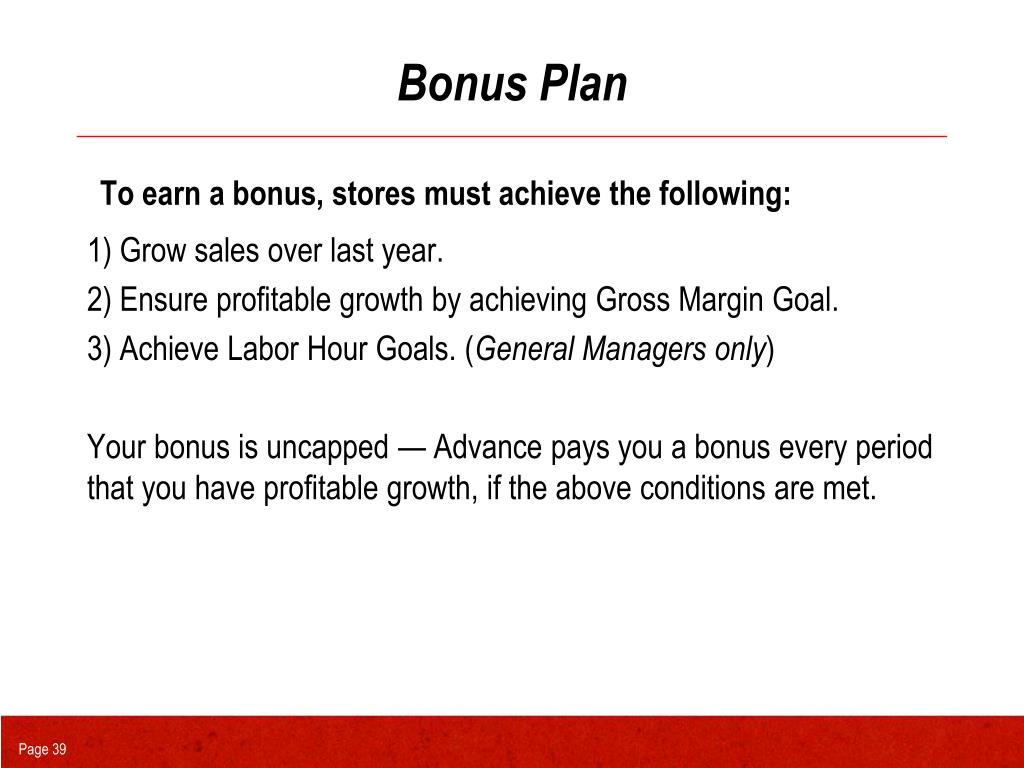 Bonus Plan

To earn a bonus, stores must achieve the following:

1) Grow sales over last year.
2) Ensure profitable growth by achieving Gross Margin Goal.
3) Achieve Labor Hour Goals. (General Managers only)

Your bonus is uncapped — Advance pays you a bonus every period that you have profitable growth, if the above conditions are met.

Page 39